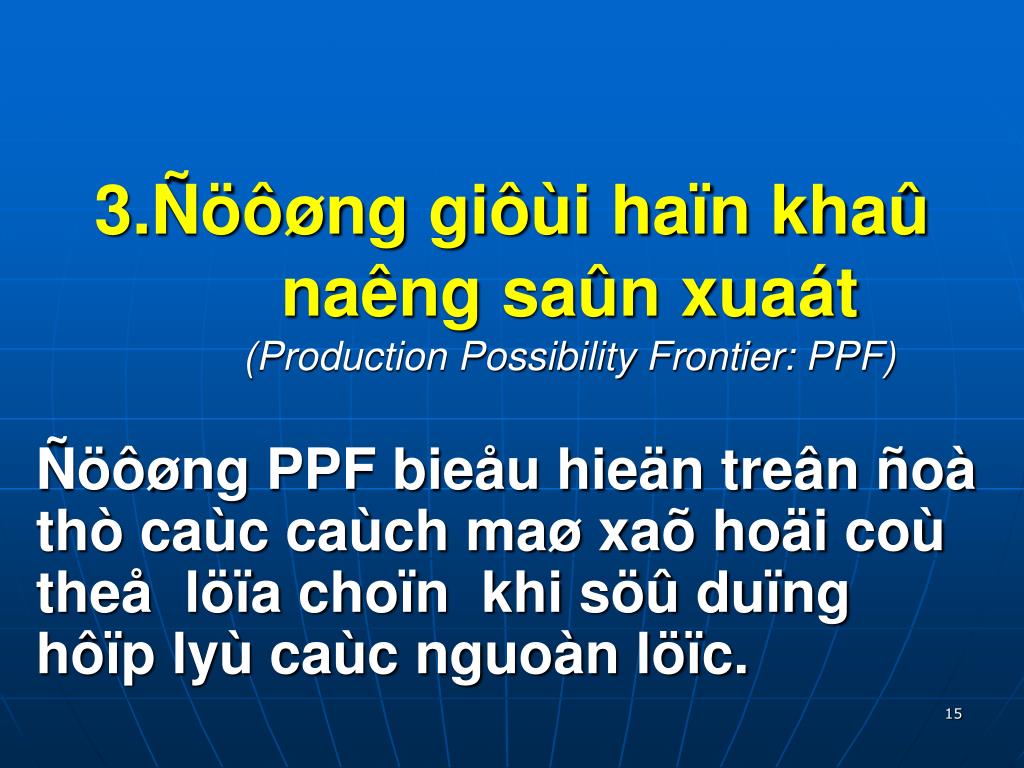 3.Ñöôøng giôùi haïn khaû naêng saûn xuaát
(Production Possibility Frontier: PPF)

Ñöôøng PPF bieåu hieän treân ñoà thò caùc caùch maø xaõ hoäi coù theå löïa choïn khi söû duïng hôïp lyù caùc nguoàn löïc.

15